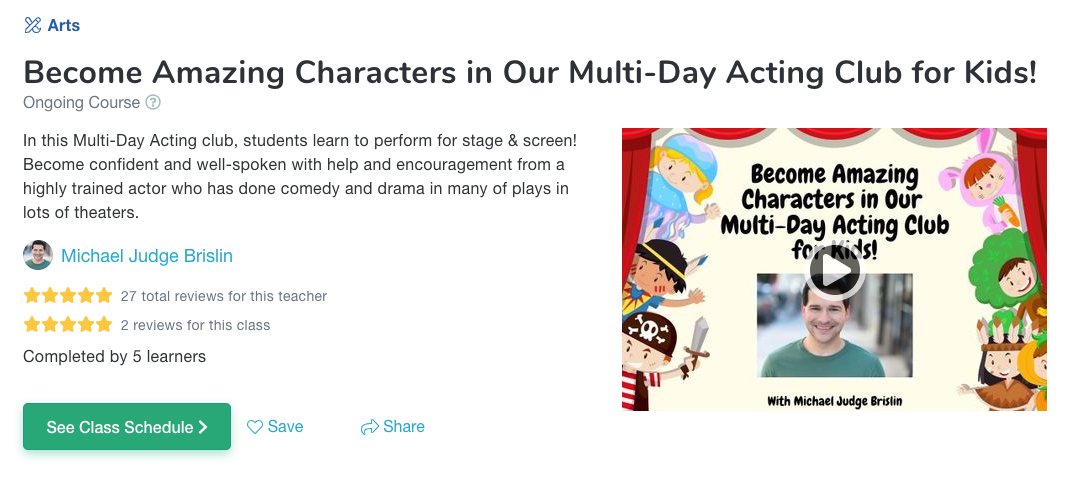 Arts

Become Amazing Characters in Our Multi-Day Acting Club for Kids!

Ongoing Course

In this Multi-Day Acting club, students learn to perform for stage & screen! Become confident and well-spoken with help and encouragement from a highly trained actor who has done comedy and drama in many of plays in lots of theaters.

Michael Judge Brislin

27 total reviews for this teacher

2 reviews for this class

Completed by 5 learners

See Class Schedule

Save

Share

Become Amazing Characters in Our Multi-Day Acting Club for Kids!

With Michael Judge Brislin